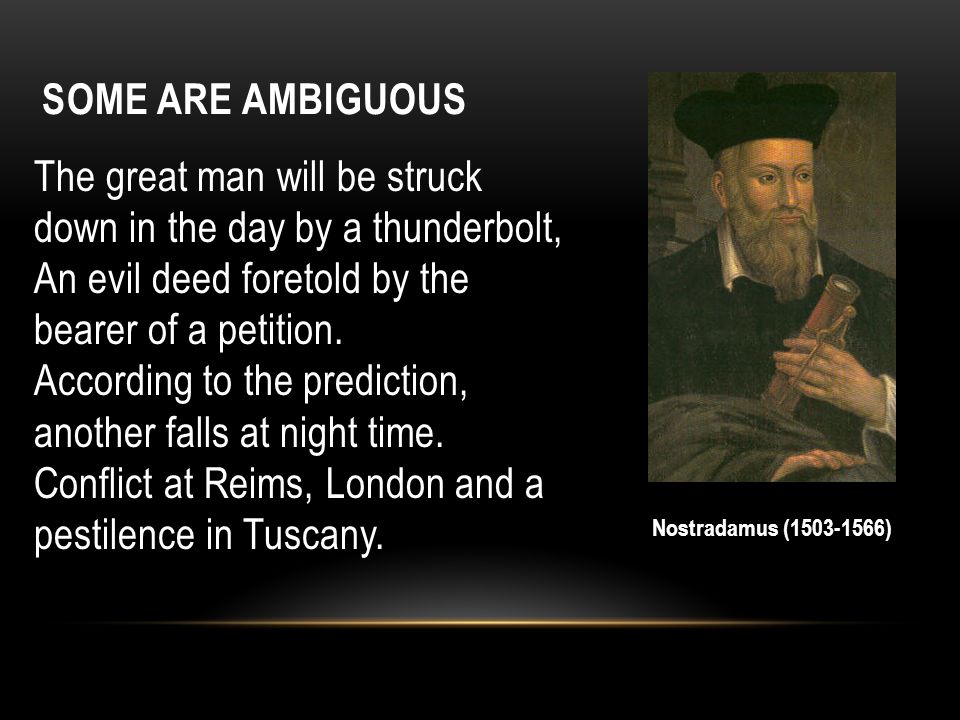 SOME ARE AMBIGUOUS

The great man will be struck down in the day by a thunderbolt,
An evil deed foretold by the bearer of a petition.
According to the prediction, another falls at night time.
Conflict at Reims, London and a pestilence in Tuscany.

Nostradamus (1503-1566)